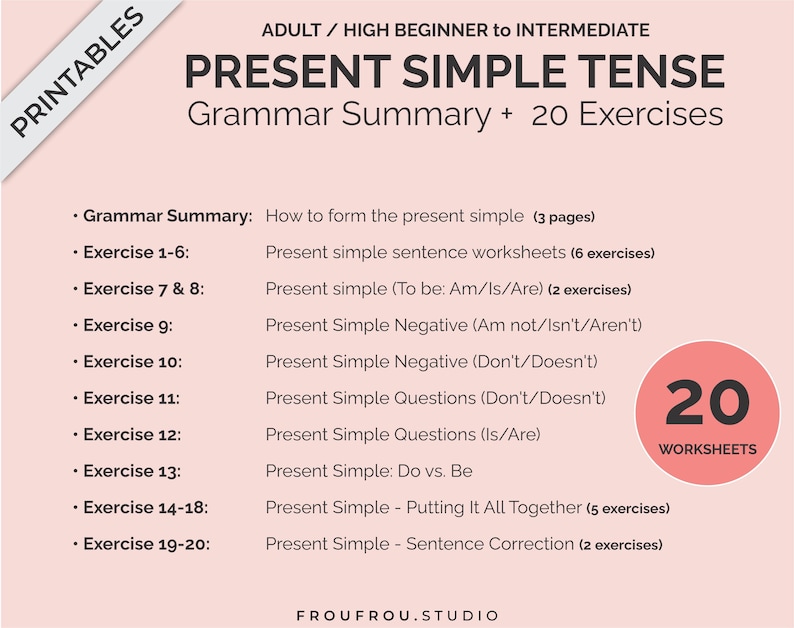 PRINTABLES

ADULT / HIGH BEGINNER to INTERMEDIATE

PRESENT SIMPLE TENSE

Grammar Summary + 20 Exercises

• Grammar Summary: How to form the present simple (3 pages)
• Exercise 1-6: Present simple sentence worksheets (6 exercises)
• Exercise 7 & 8: Present simple (To be: Am/Is/Are) (2 exercises)
• Exercise 9: Present Simple Negative (Am not/Isn't/Aren't)
• Exercise 10: Present Simple Negative (Don't/Doesn't)
• Exercise 11: Present Simple Questions (Don't/Doesn't)
• Exercise 12: Present Simple Questions (Is/Are)
• Exercise 13: Present Simple: Do vs. Be
• Exercise 14-18: Present Simple - Putting It All Together (5 exercises)
• Exercise 19-20: Present Simple - Sentence Correction (2 exercises)

20
WORKSHEETS

FROUFROU.STUDIO